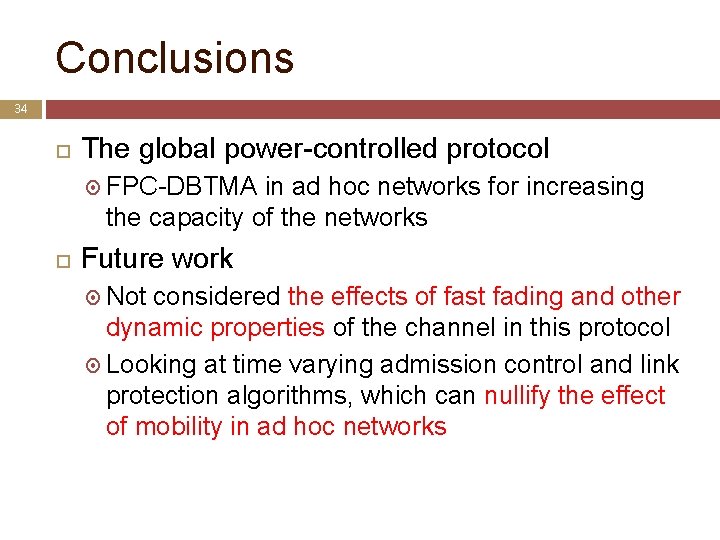 Conclusions

34

The global power-controlled protocol

FPC-DBTMA in ad hoc networks for increasing the capacity of the networks

Future work

Not considered the effects of fast fading and other dynamic properties of the channel in this protocol

Looking at time varying admission control and link protection algorithms, which can nullify the effect of mobility in ad hoc networks